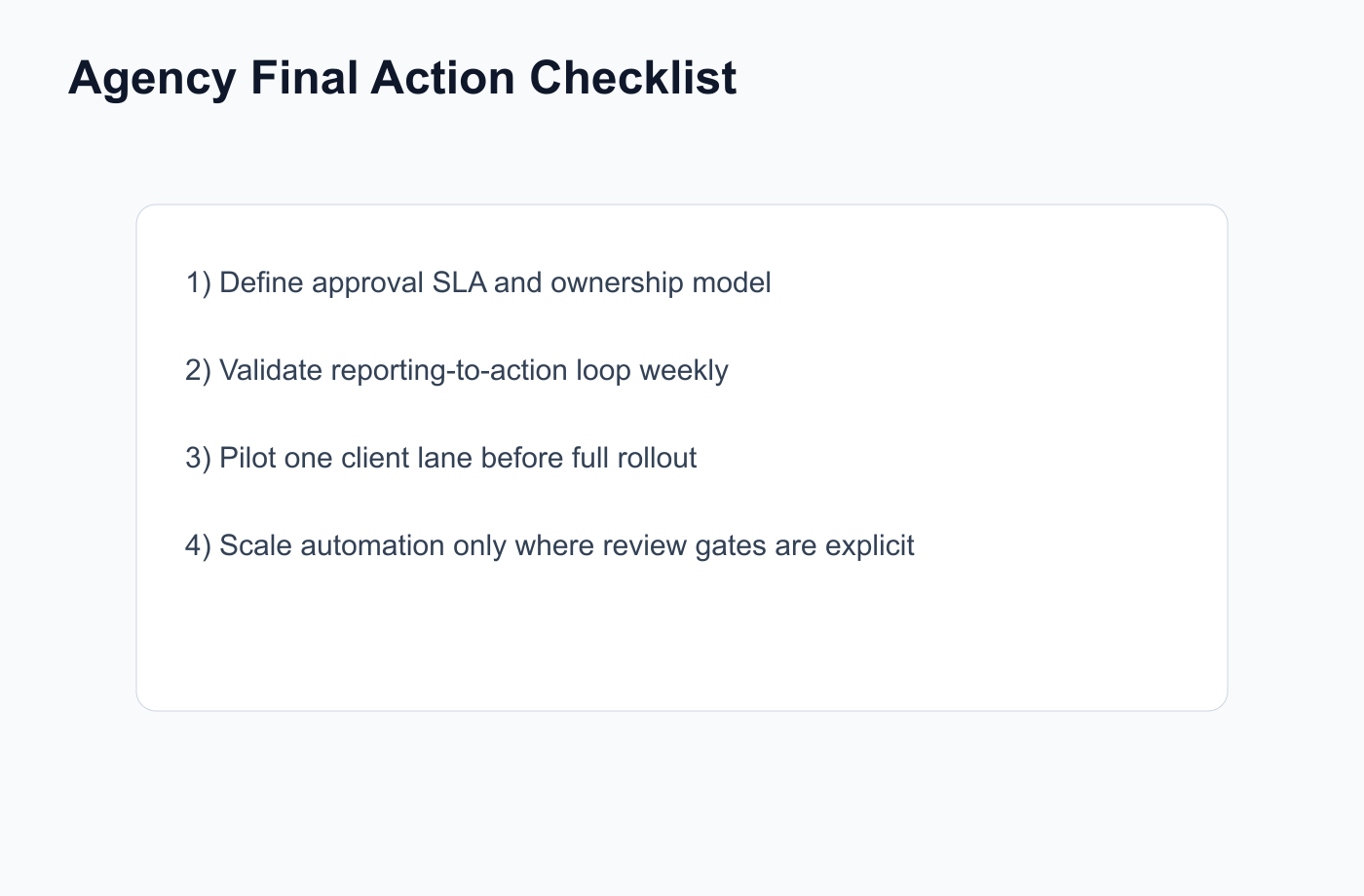 Agency Final Action Checklist

1) Define approval SLA and ownership model

2) Validate reporting-to-action loop weekly

3) Pilot one client lane before full rollout

4) Scale automation only where review gates are explicit